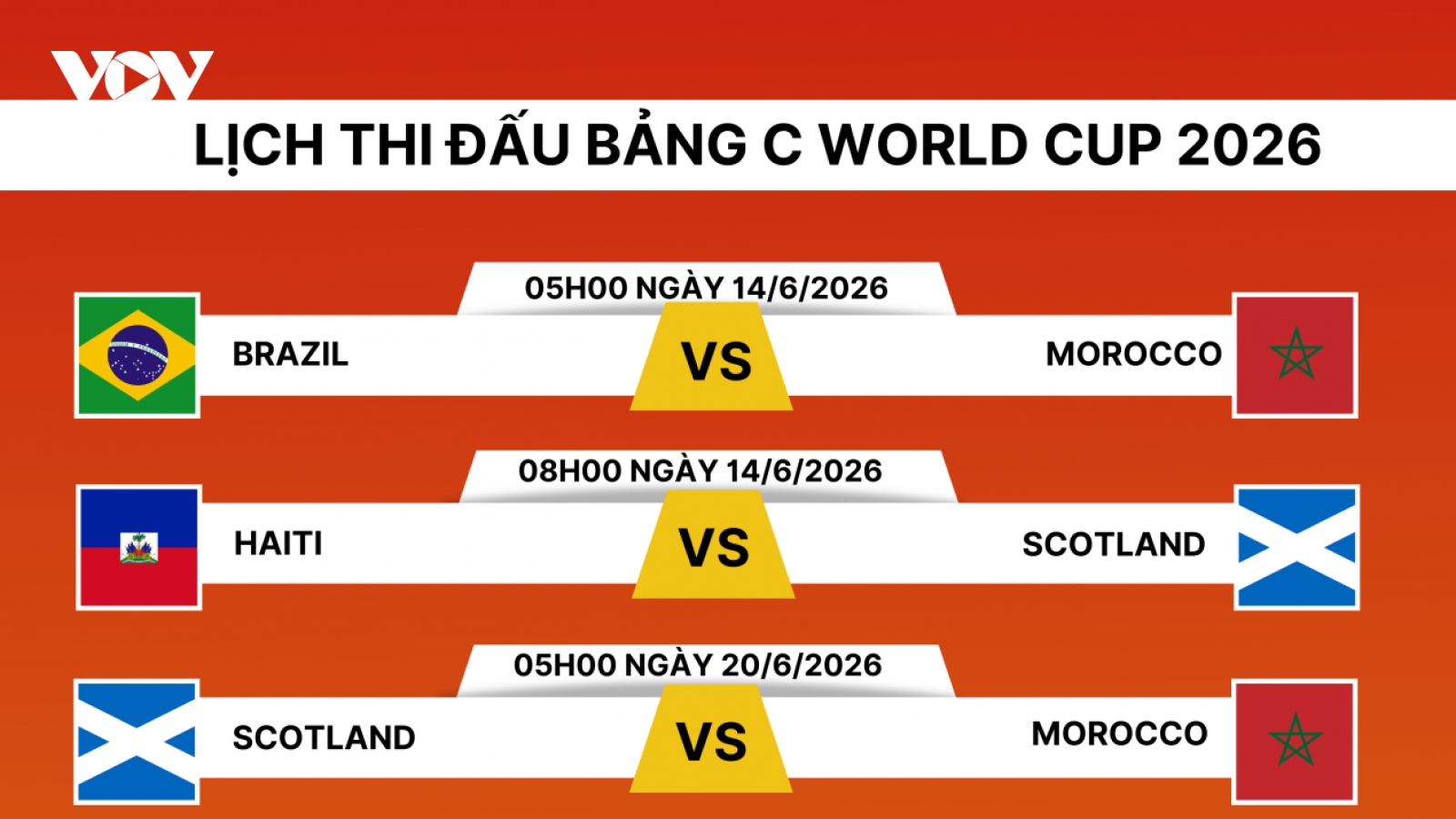 VOV

LỊCH THI ĐẤU BẢNG C WORLD CUP 2026

05H00 NGÀY 14/6/2026

BRAZIL VS MOROCCO

08H00 NGÀY 14/6/2026

HAITI VS SCOTLAND

05H00 NGÀY 20/6/2026

SCOTLAND VS MOROCCO